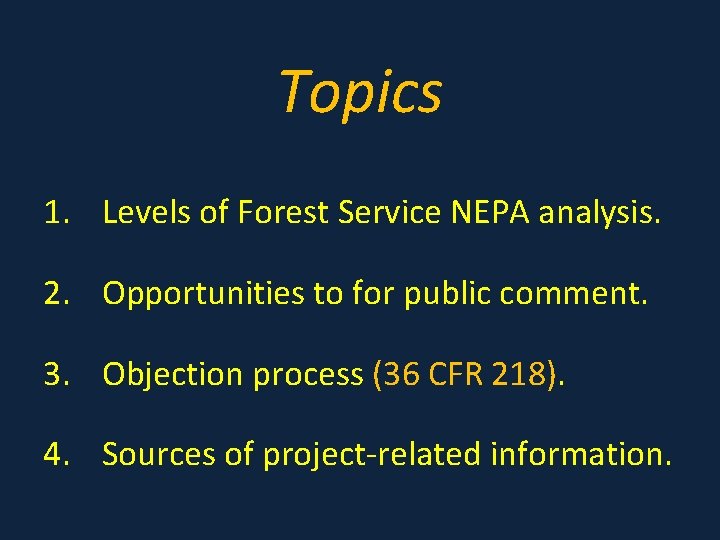 Topics

1. Levels of Forest Service NEPA analysis.

2. Opportunities to for public comment.

3. Objection process (36 CFR 218).

4. Sources of project-related information.